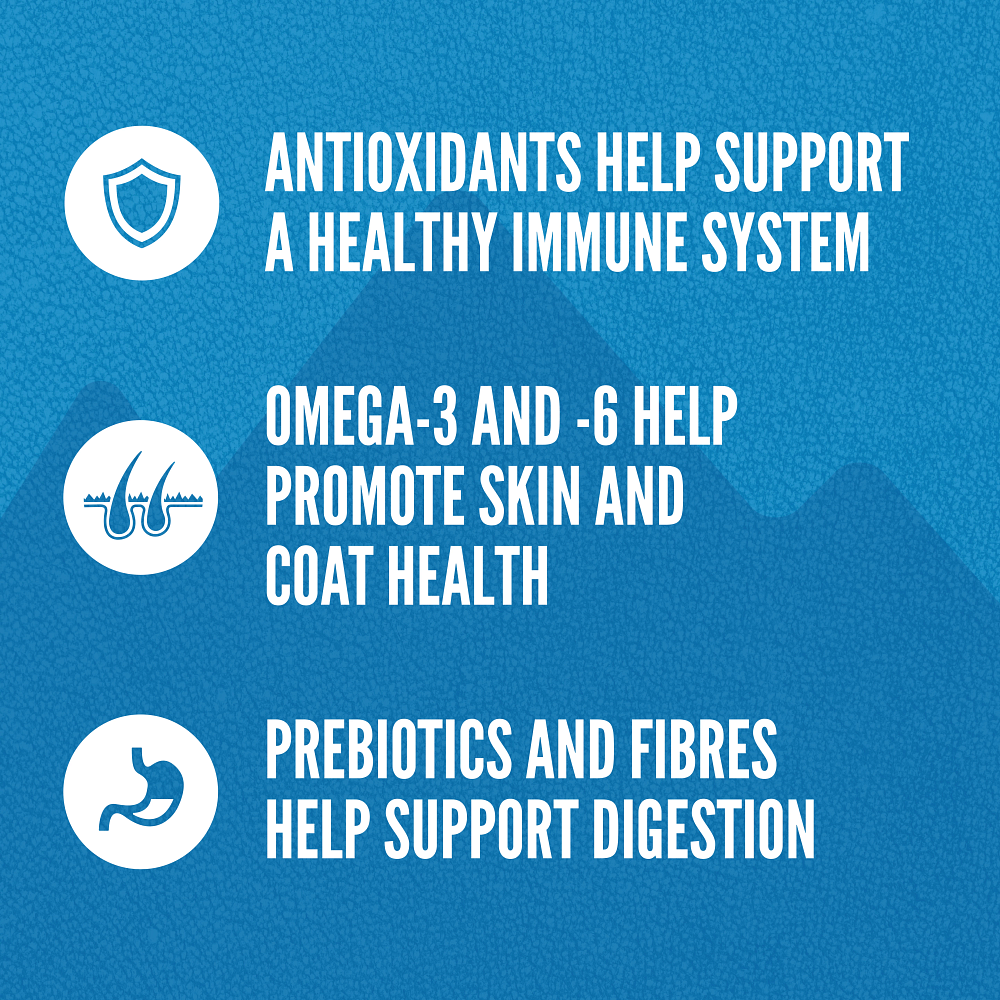 ANTIOXIDANTS HELP SUPPORT A HEALTHY IMMUNE SYSTEM

OMEGA-3 AND -6 HELP PROMOTE SKIN AND COAT HEALTH

PREBIOTICS AND FIBRES HELP SUPPORT DIGESTION